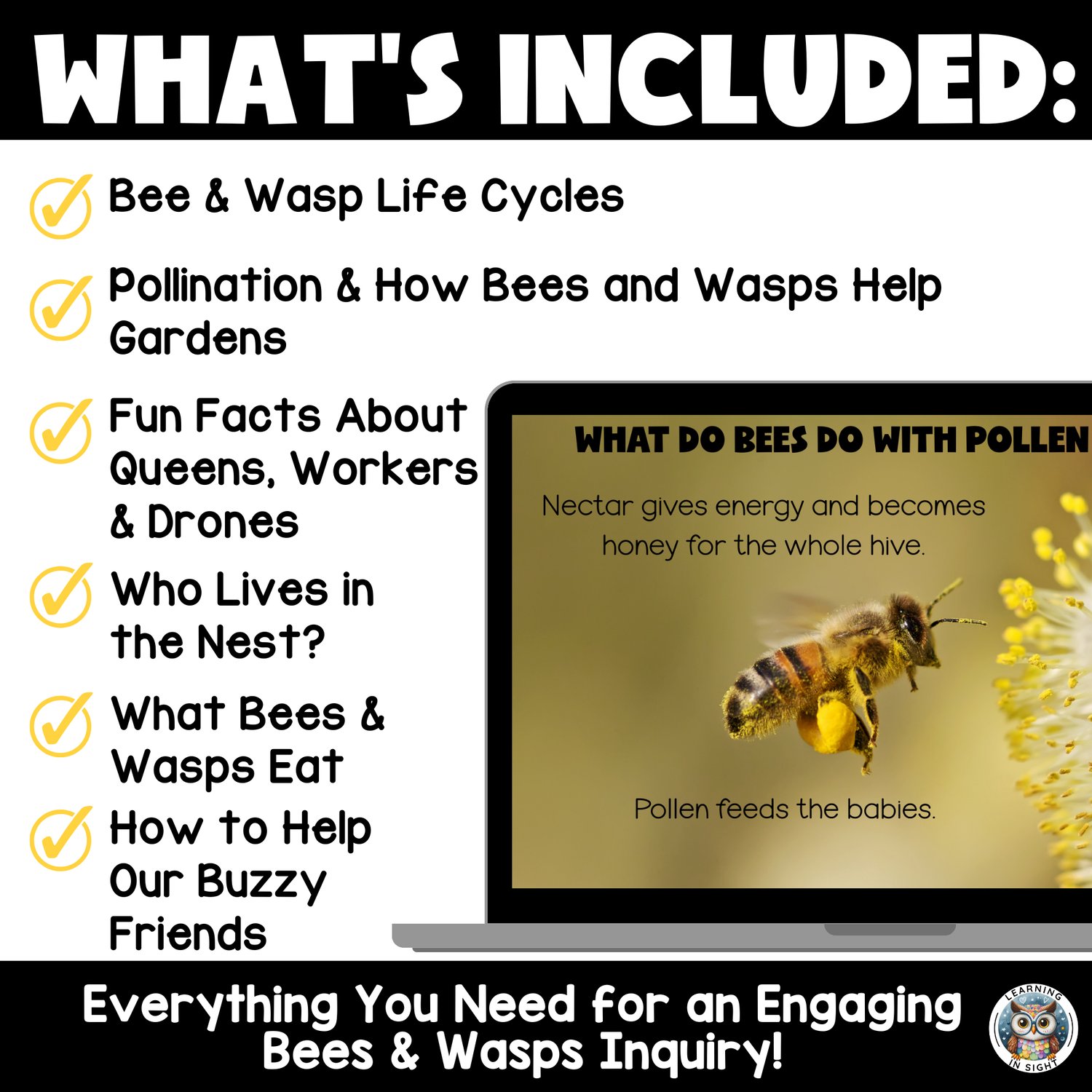 WHAT'S INCLUDED:

Bee & Wasp Life Cycles

Pollination & How Bees and Wasps Help Gardens

Fun Facts About Queens, Workers & Drones

Who Lives in the Nest?

What Bees & Wasps Eat

How to Help Our Buzzy Friends

WHAT DO BEES DO WITH POLLEN

Nectar gives energy and becomes honey for the whole hive.

Pollen feeds the babies.

Everything You Need for an Engaging Bees & Wasps Inquiry!

LEARNING IN SIGHT